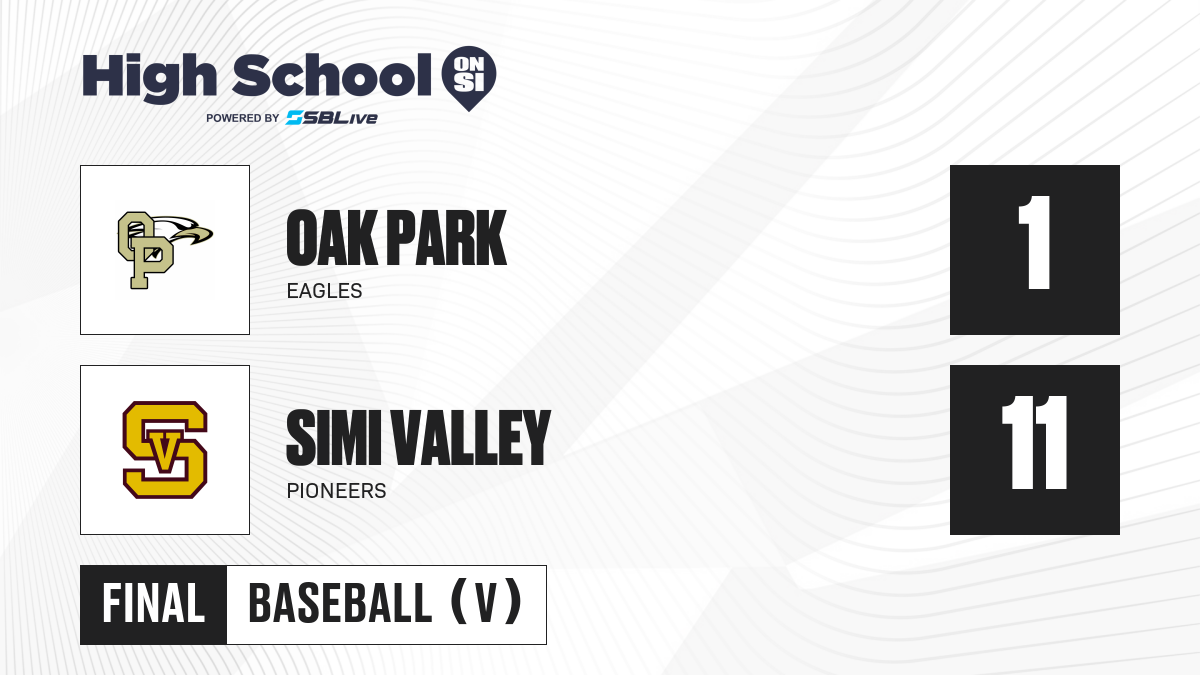 High School ON SI
POWERED BY SBLive

OP

OAK PARK
EAGLES

1

SV

SIMI VALLEY
PIONEERS

11

FINAL

BASEBALL (V)